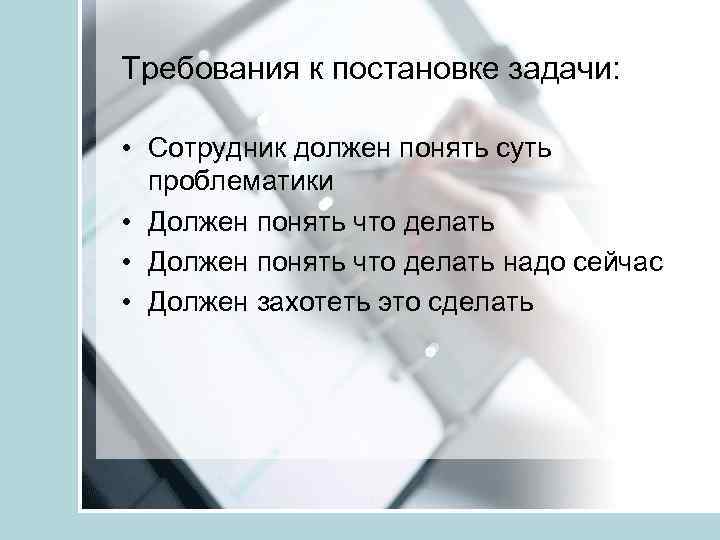 Требования к постановке задачи:

• Сотрудник должен понять суть проблематики
• Должен понять что делать
• Должен понять что делать надо сейчас
• Должен захотеть это сделать